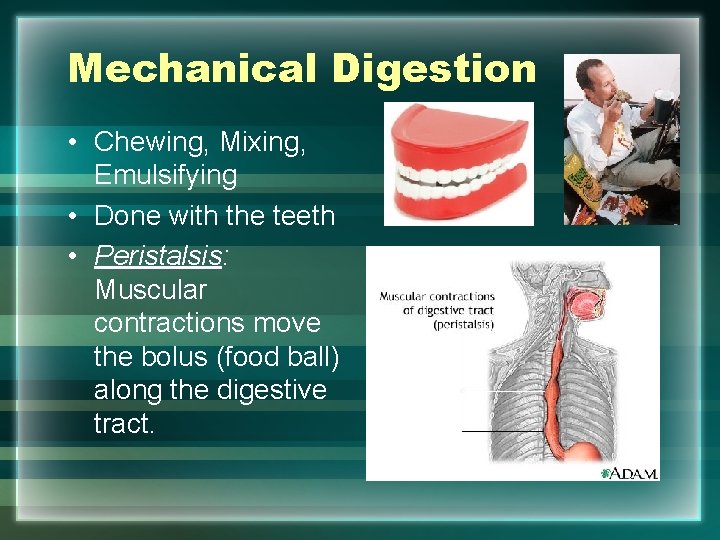 Mechanical Digestion

• Chewing, Mixing, Emulsifying
• Done with the teeth
• Peristalsis: Muscular contractions move the bolus (food ball) along the digestive tract.

Muscular contractions of digestive tract (peristalsis)

A.D.A.M.